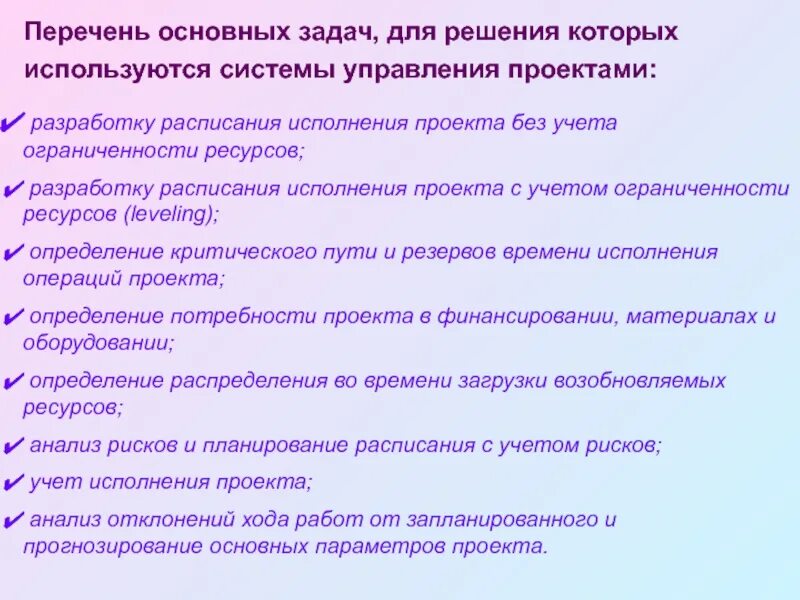 Перечень основных задач, для решения которых используются системы управления проектами:

✔ разработку расписания исполнения проекта без учета ограниченности ресурсов;

✔ разработку расписания исполнения проекта с учетом ограниченности ресурсов (leveling);

✔ определение критического пути и резервов времени исполнения операций проекта;

✔ определение потребности проекта в финансировании, материалах и оборудовании;

✔ определение распределения во времени загрузки возобновляемых ресурсов;

✔ анализ рисков и планирование расписания с учетом рисков;

✔ учет исполнения проекта;

✔ анализ отклонений хода работ от запланированного и прогнозирование основных параметров проекта.